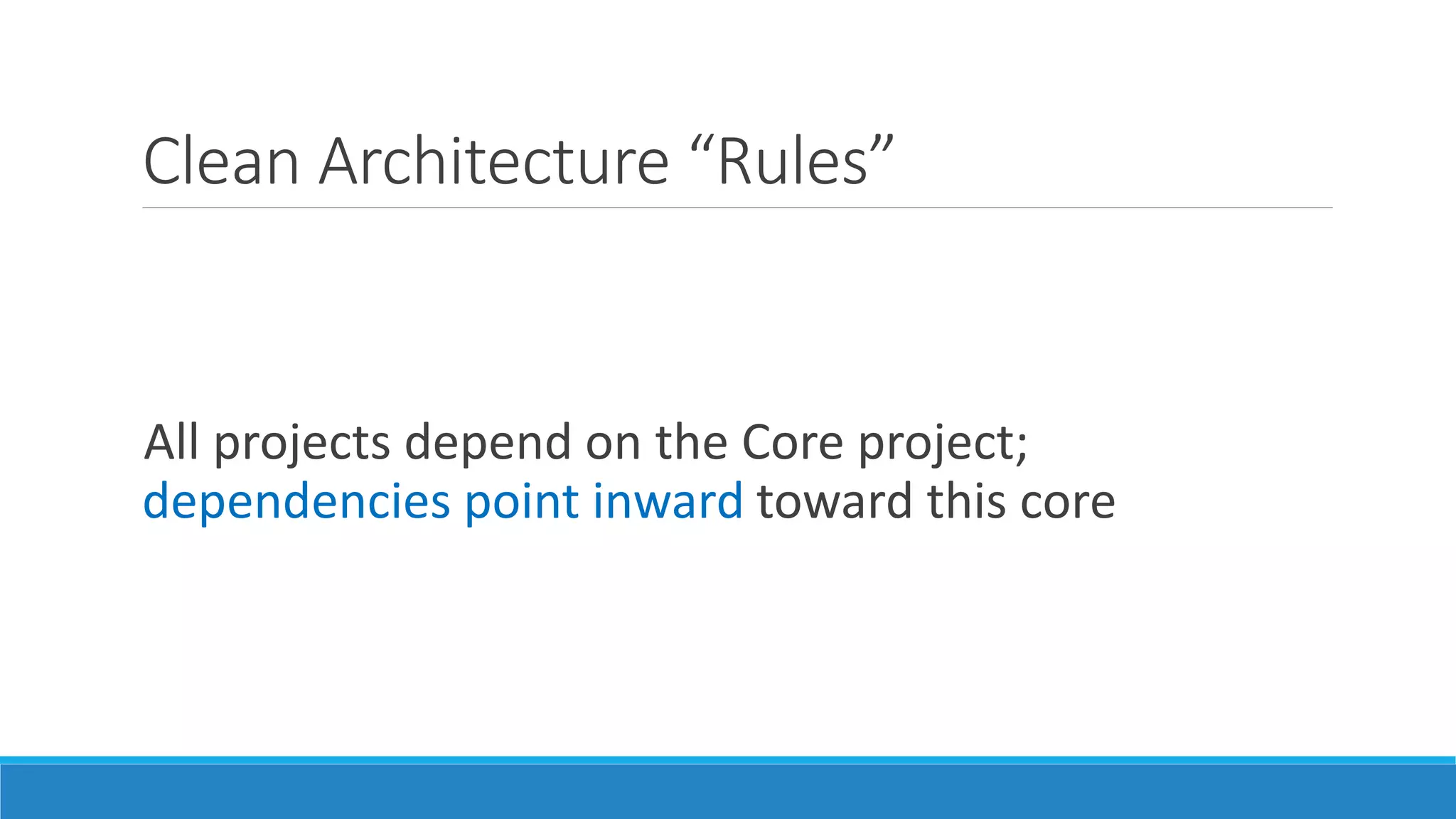 Clean Architecture “Rules”

All projects depend on the Core project; dependencies point inward toward this core